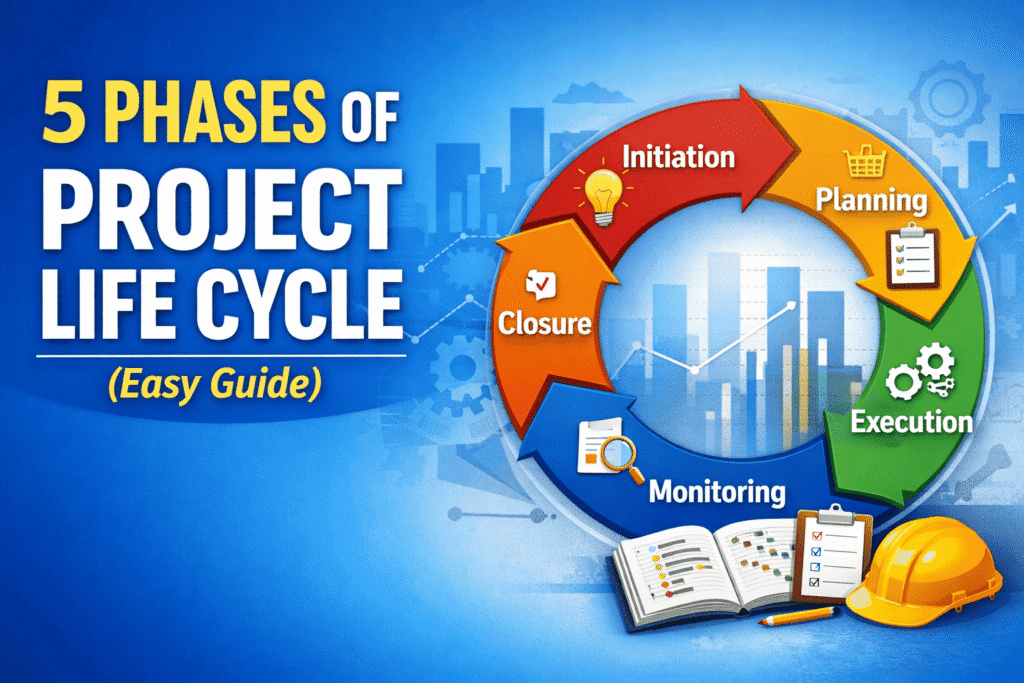 5 PHASES OF PROJECT LIFE CYCLE

(Easy Guide)

Initiation

Planning

Execution

Monitoring

Closure